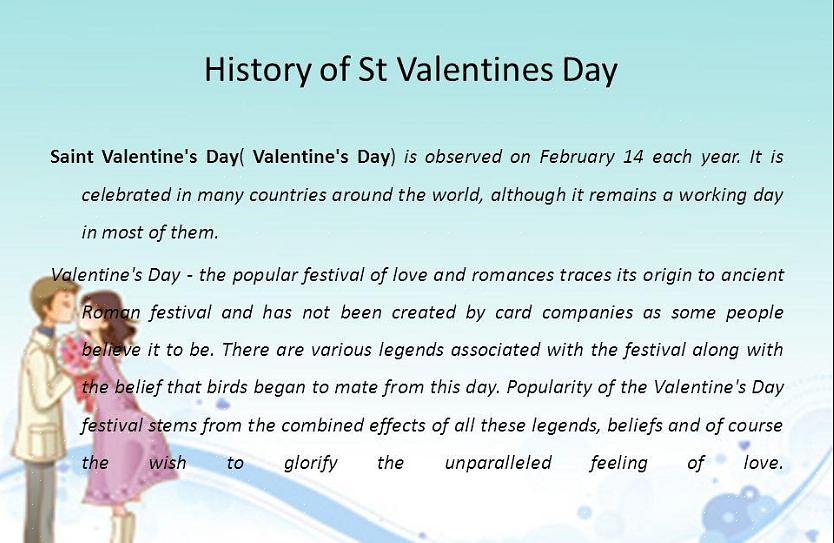 History of St Valentines Day

Saint Valentine's Day( Valentine's Day) is observed on February 14 each year. It is celebrated in many countries around the world, although it remains a working day in most of them.

Valentine's Day - the popular festival of love and romances traces its origin to ancient Roman festival and has not been created by card companies as some people believe it to be. There are various legends associated with the festival along with the belief that birds began to mate from this day. Popularity of the Valentine's Day festival stems from the combined effects of all these legends, beliefs and of course the wish to glorify the unparalleled feeling of love.